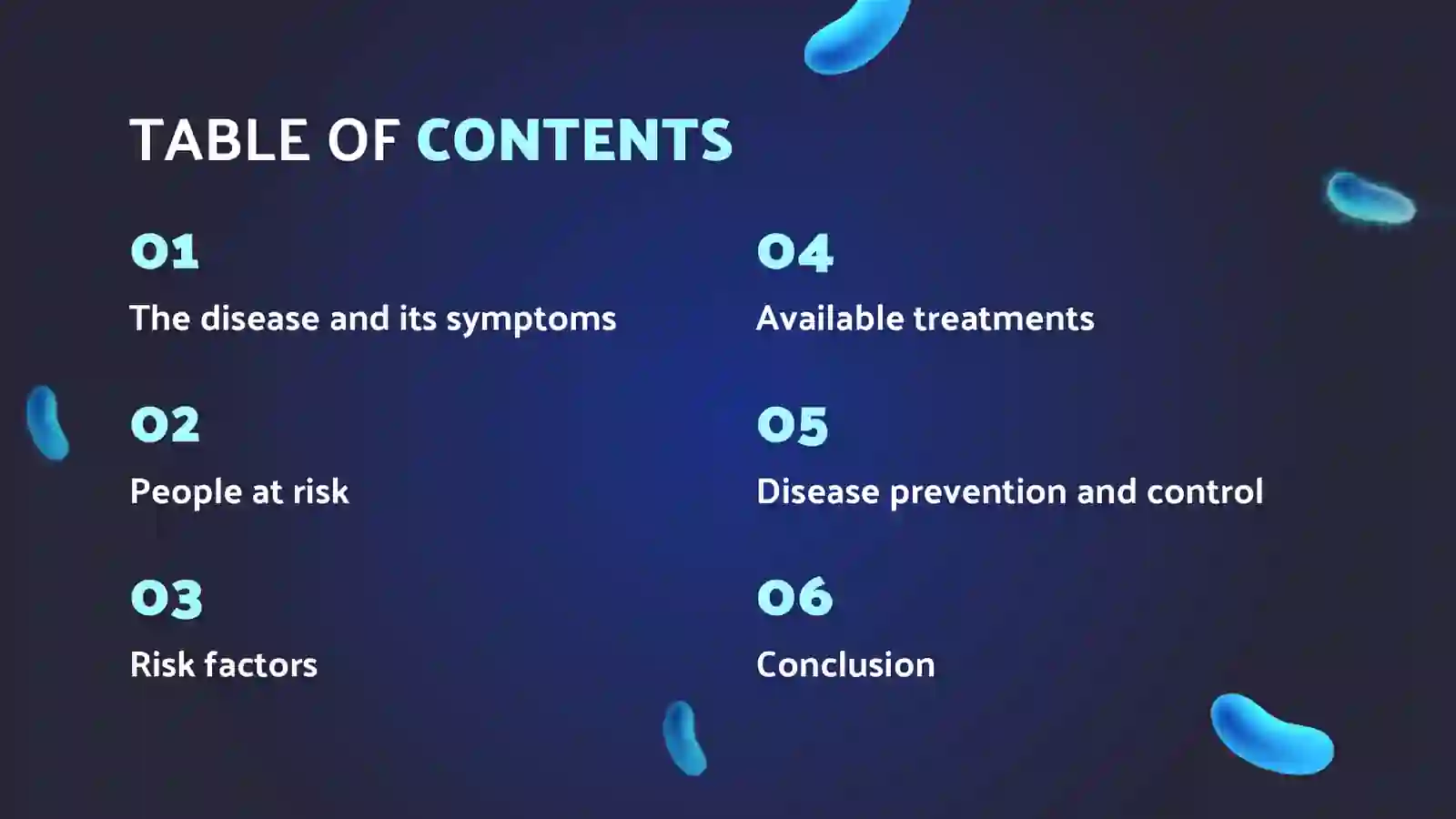 TABLE OF CONTENTS

01
The disease and its symptoms

02
People at risk

03
Risk factors

04
Available treatments

05
Disease prevention and control

06
Conclusion